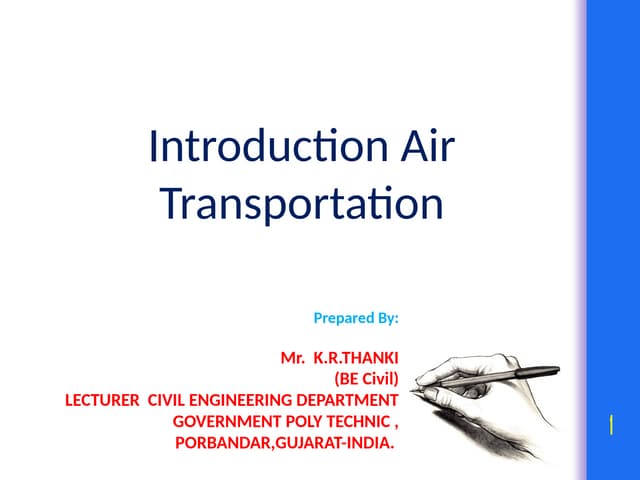 Introduction Air Transportation

Prepared By:

Mr. K.R.THANKI
(BE Civil)
LECTURER CIVIL ENGINEERING DEPARTMENT
GOVERNMENT POLY TECHNIC ,
PORBANDAR,GUJARAT-INDIA.

1